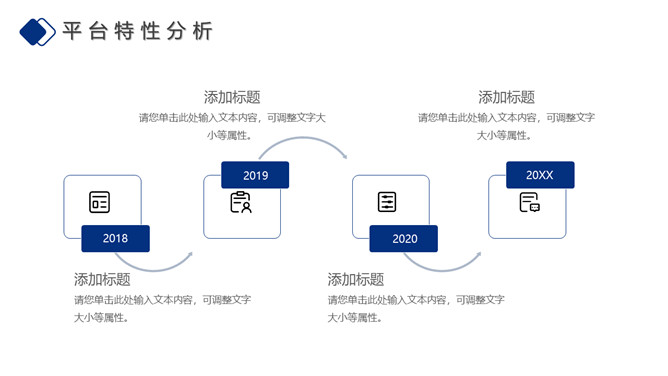 平台特性分析

添加标题
请您单击此处输入文本内容，可调整文字大小等属性。

添加标题
请您单击此处输入文本内容，可调整文字大小等属性。

2018

2019

2020

20XX

添加标题
请您单击此处输入文本内容，可调整文字大小等属性。

添加标题
请您单击此处输入文本内容，可调整文字大小等属性。